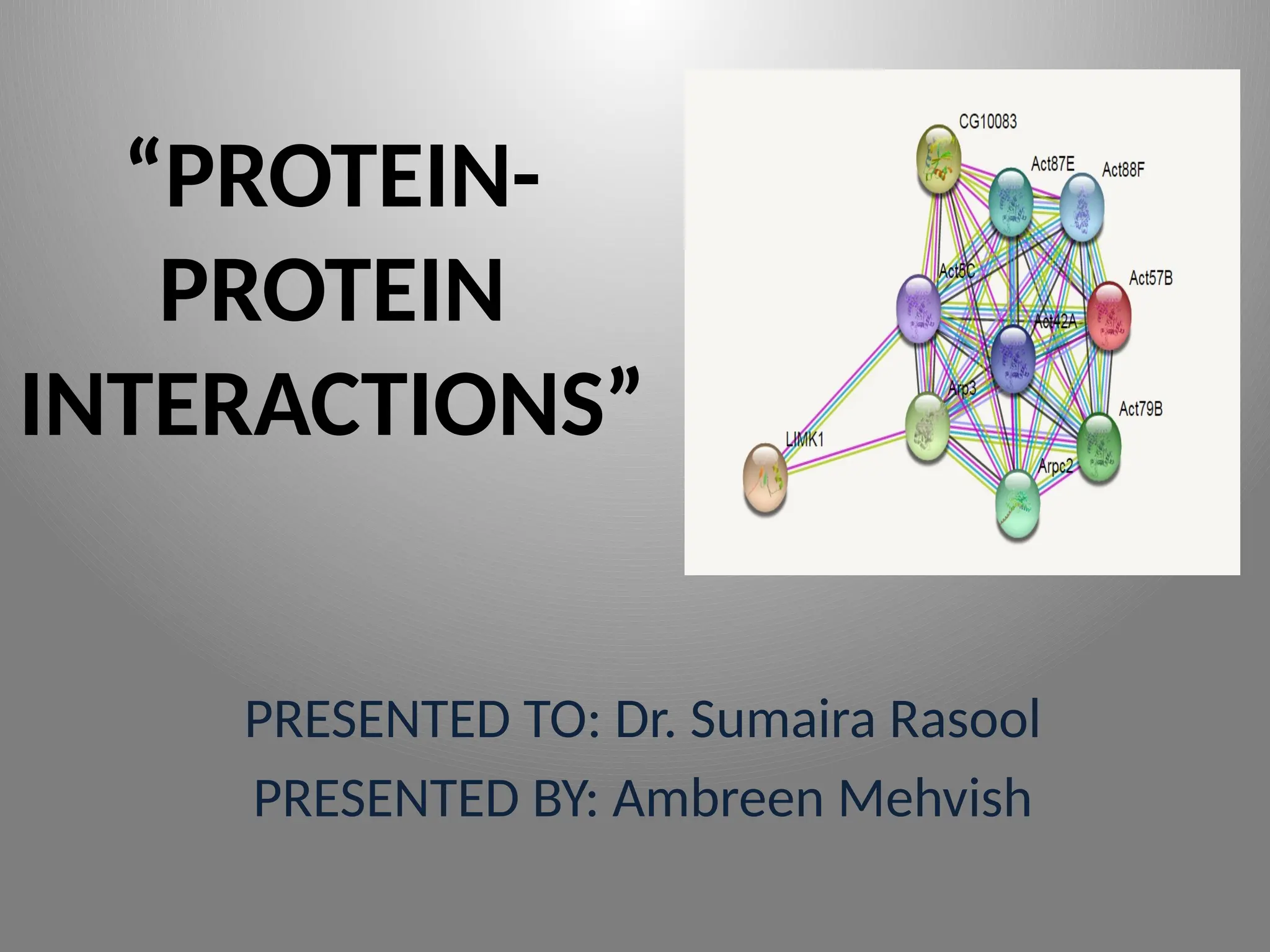 “PROTEIN-PROTEIN INTERACTIONS”

CG10083
Act87E
Act88F
Act5C
Act57B
Act42A
Arp3
Act79B
LIMK1
Arpc2

PRESENTED TO: Dr. Sumaira Rasool
PRESENTED BY: Ambreen Mehvish